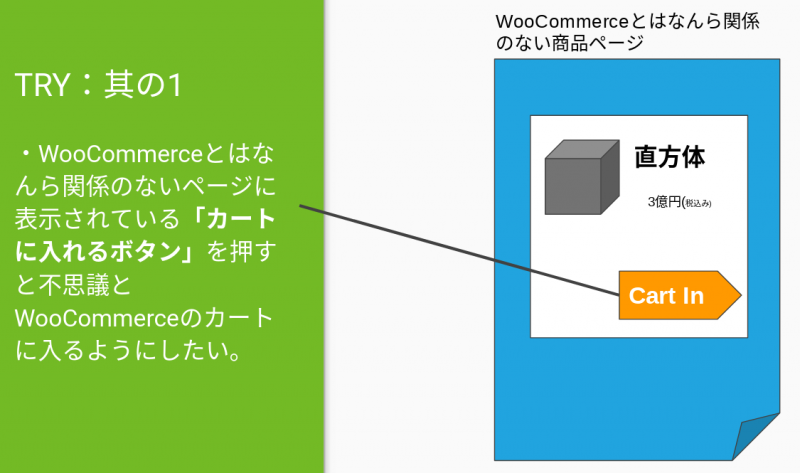 TRY：其の1

・WooCommerceとはなんら関係のないページに表示されている「カートに入れるボタン」を押すと不思議とWooCommerceのカートに入るようにしたい。

WooCommerceとはなんら関係のない商品ページ

直方体

3億円(税込み)

Cart In